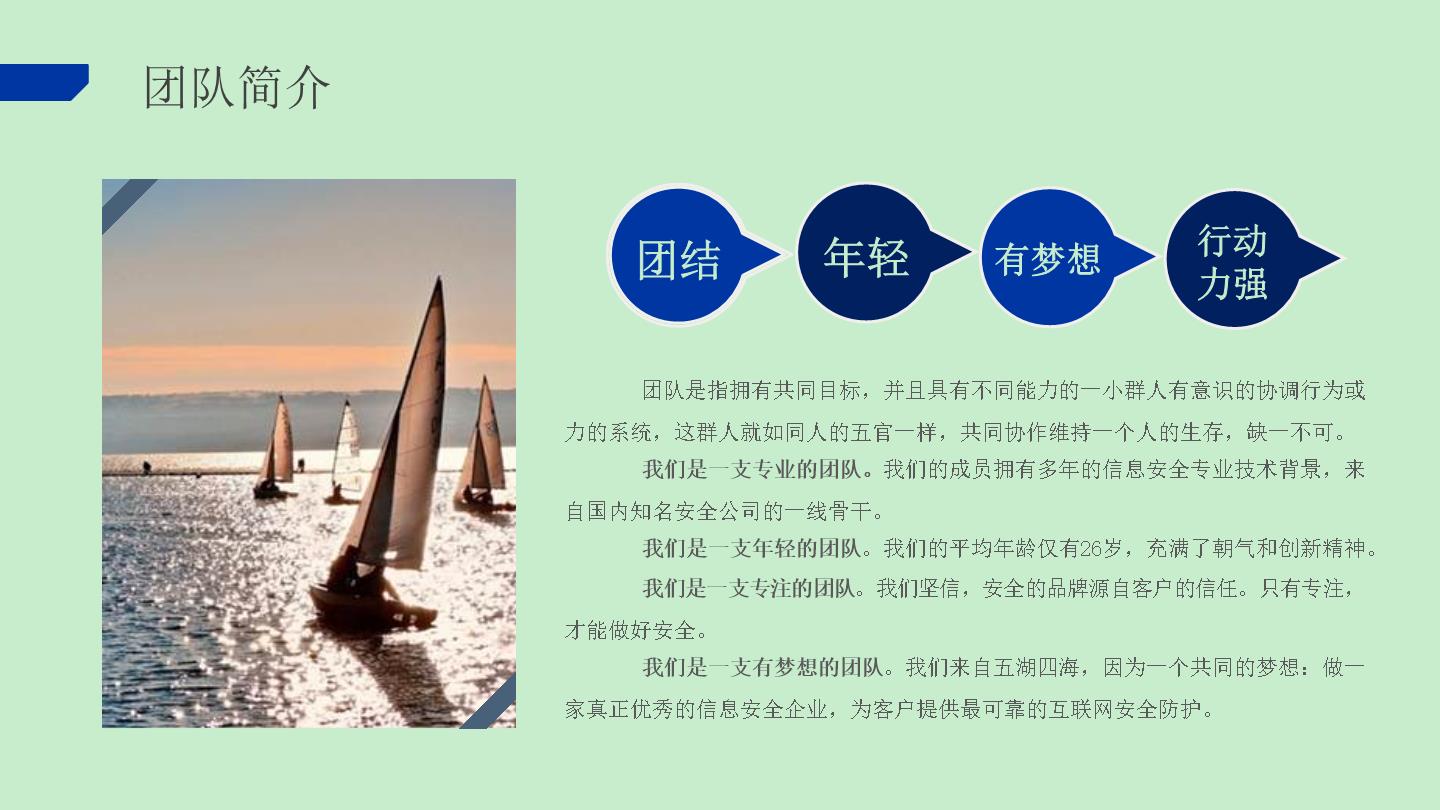 团队简介

团结

年轻

有梦想

行动力强

团队是指拥有共同目标，并且具有不同能力的一小群人有意识的协调行为或力的系统，这群人就如同人的五官一样，共同协作维持一个人的生存，缺一不可。

我们是一支专业的团队。我们的成员拥有多年的信息安全专业技术背景，来自国内知名安全公司的一线骨干。

我们是一支年轻的团队。我们的平均年龄仅有26岁，充满了朝气和创新精神。

我们是一支专注的团队。我们坚信，安全的品牌源自客户的信任。只有专注，才能做好安全。

我们是一支有梦想的团队。我们来自五湖四海，因为一个共同的梦想：做一家真正优秀的信息安全企业，为客户提供最可靠的互联网安全防护。